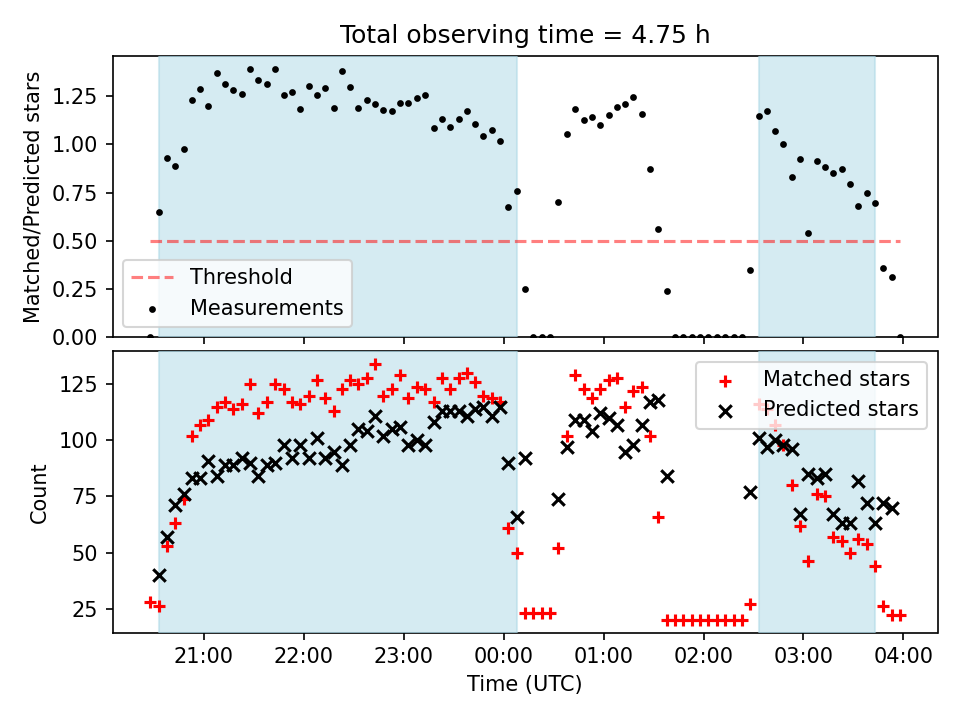 Total observing time = 4.75 h

Matched/Predicted stars

1.25
1.00
0.75
0.50
0.25
0.00

Threshold
Measurements

Count

125
100
75
50
25

Matched stars
Predicted stars

21:00
22:00
23:00
00:00
01:00
02:00
03:00
04:00

Time (UTC)